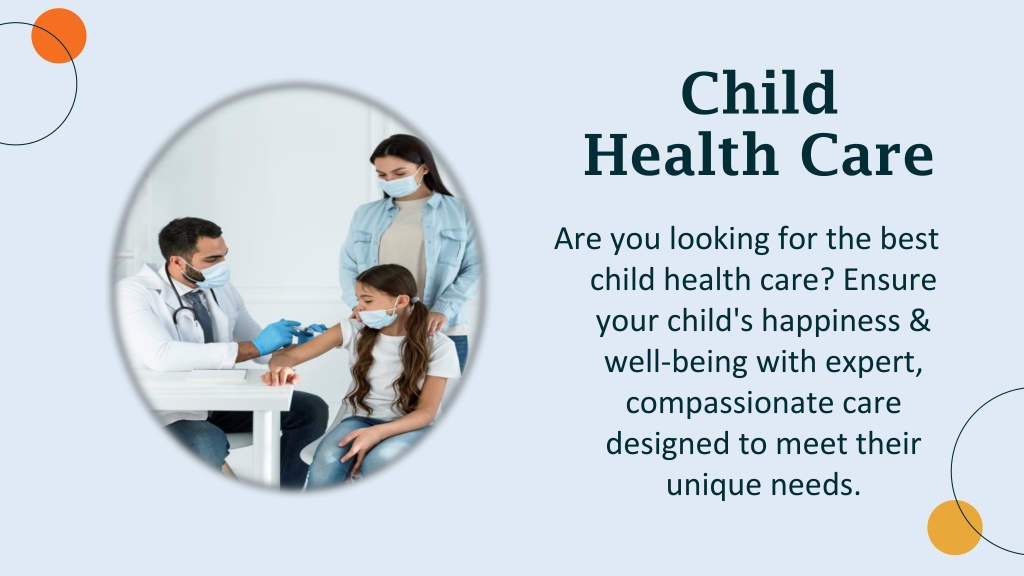 Child Health Care

Are you looking for the best child health care? Ensure your child's happiness & well-being with expert, compassionate care designed to meet their unique needs.